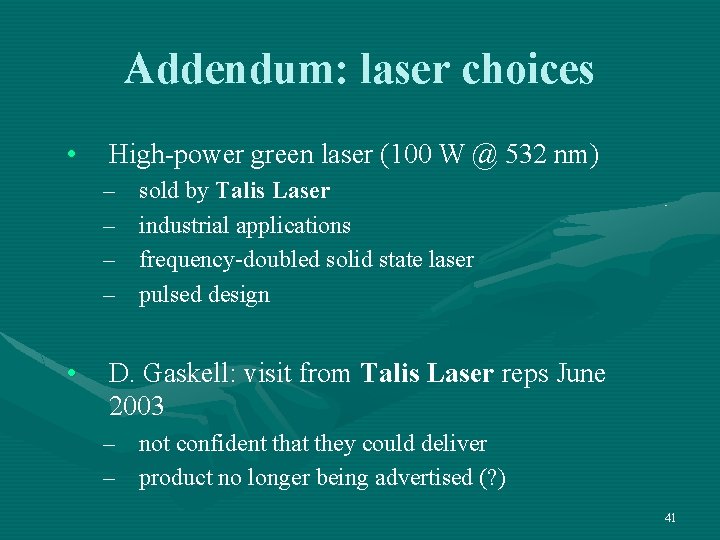 Addendum: laser choices

• High-power green laser (100 W @ 532 nm)
– sold by Talis Laser
– industrial applications
– frequency-doubled solid state laser
– pulsed design

• D. Gaskell: visit from Talis Laser reps June 2003
– not confident that they could deliver
– product no longer being advertised (?)

41